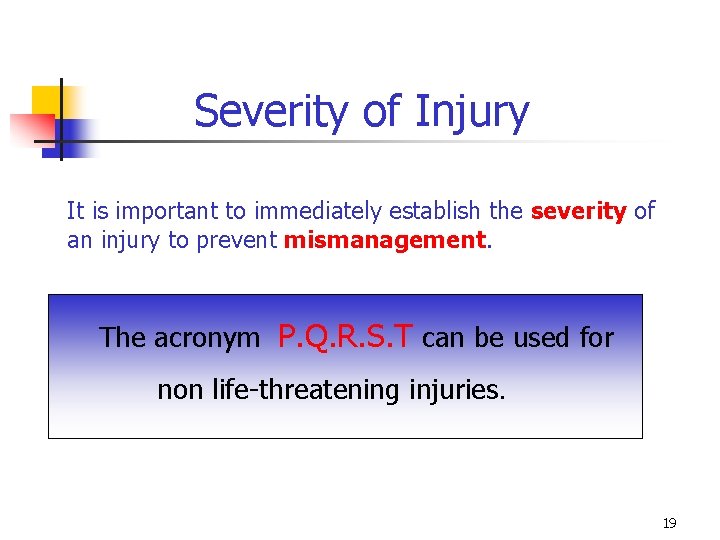 Severity of Injury

It is important to immediately establish the severity of an injury to prevent mismanagement.

The acronym P.Q.R.S.T can be used for non life-threatening injuries.

19